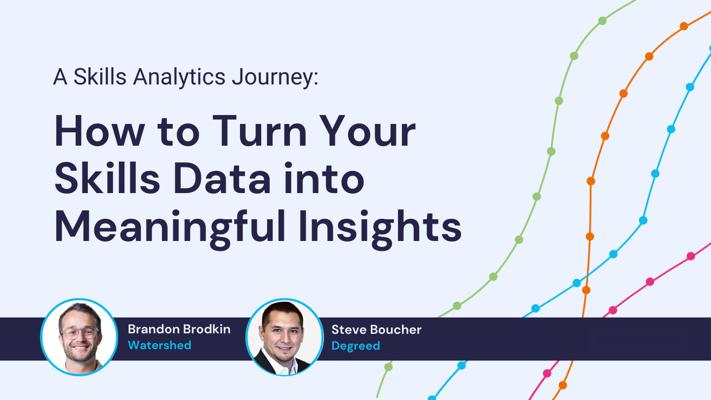 A Skills Analytics Journey:

How to Turn Your Skills Data into Meaningful Insights

Brandon Brodkin
Watershed

Steve Boucher
Degreed